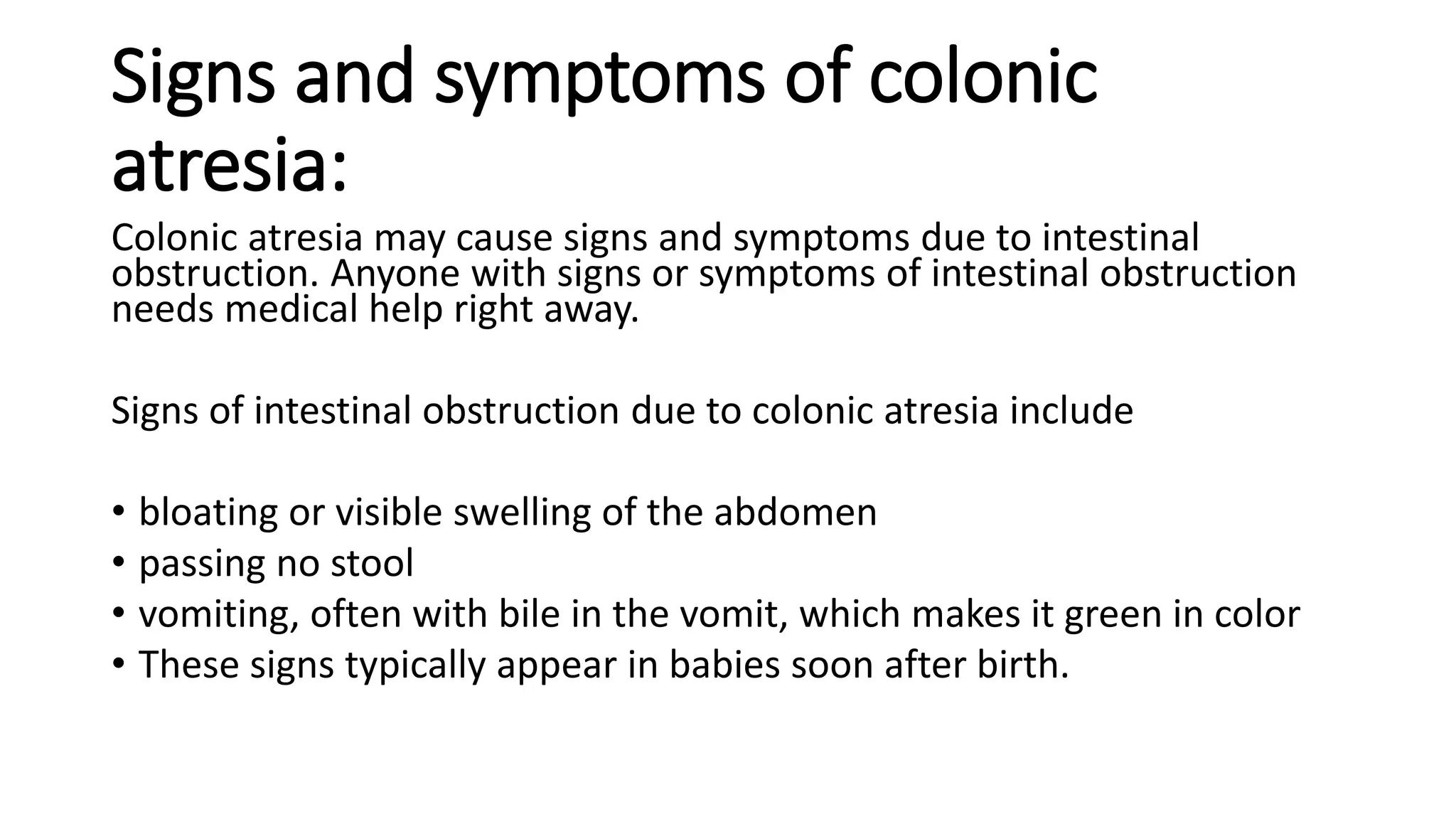 Signs and symptoms of colonic atresia:

Colonic atresia may cause signs and symptoms due to intestinal obstruction. Anyone with signs or symptoms of intestinal obstruction needs medical help right away.

Signs of intestinal obstruction due to colonic atresia include

• bloating or visible swelling of the abdomen
• passing no stool
• vomiting, often with bile in the vomit, which makes it green in color
• These signs typically appear in babies soon after birth.